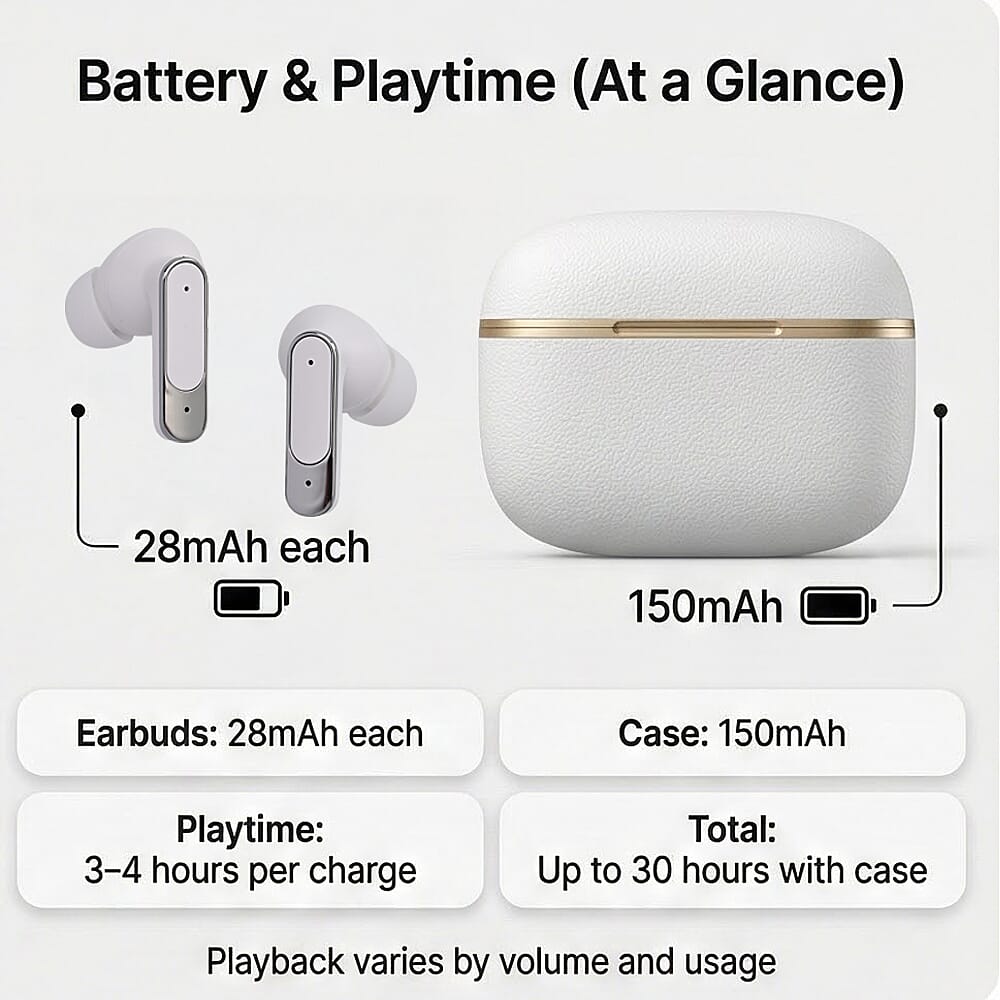 Battery & Playtime (At a Glance)

28mAh each

150mAh

Earbuds: 28mAh each

Case: 150mAh

Playtime:
3–4 hours per charge

Total:
Up to 30 hours with case

Playback varies by volume and usage